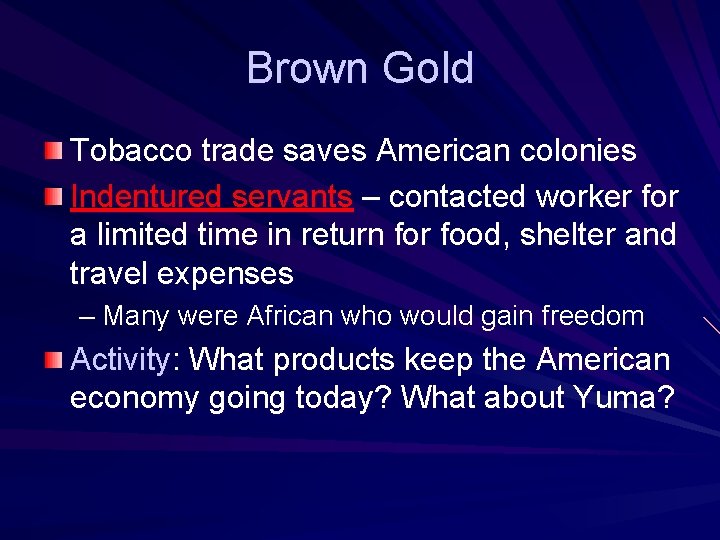 Brown Gold

Tobacco trade saves American colonies

Indentured servants – contacted worker for a limited time in return for food, shelter and travel expenses

– Many were African who would gain freedom

Activity: What products keep the American economy going today? What about Yuma?